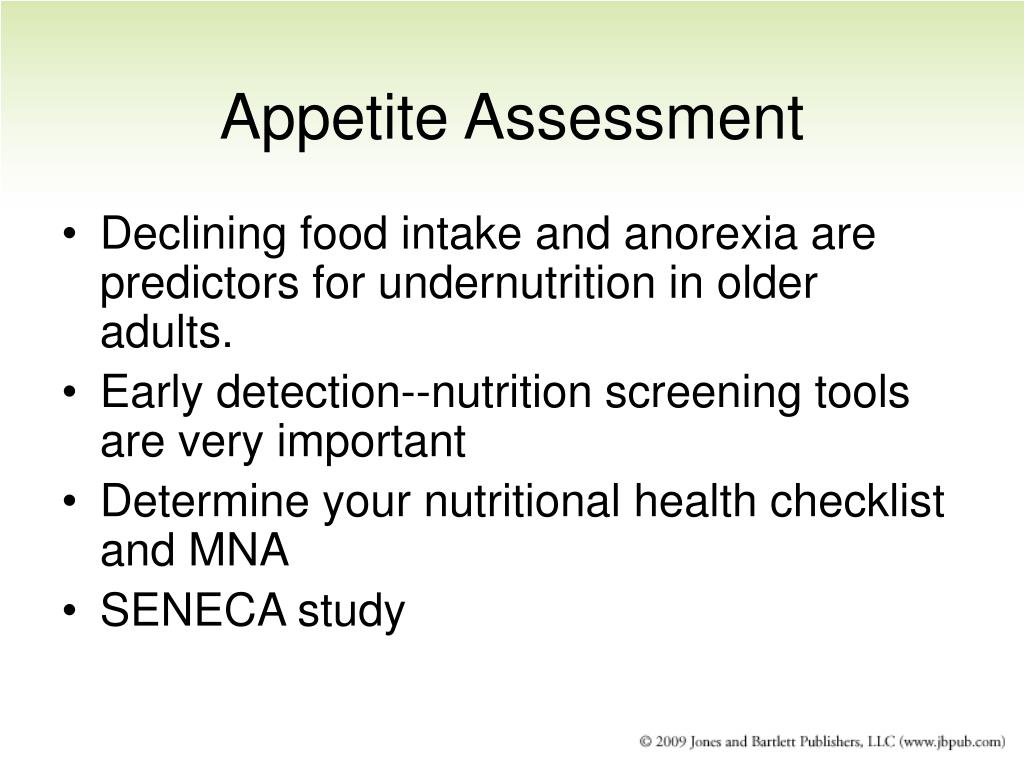 Appetite Assessment

• Declining food intake and anorexia are predictors for undernutrition in older adults.
• Early detection--nutrition screening tools are very important
• Determine your nutritional health checklist and MNA
• SENECA study

© 2009 Jones and Bartlett Publishers, LLC (www.jbpub.com)